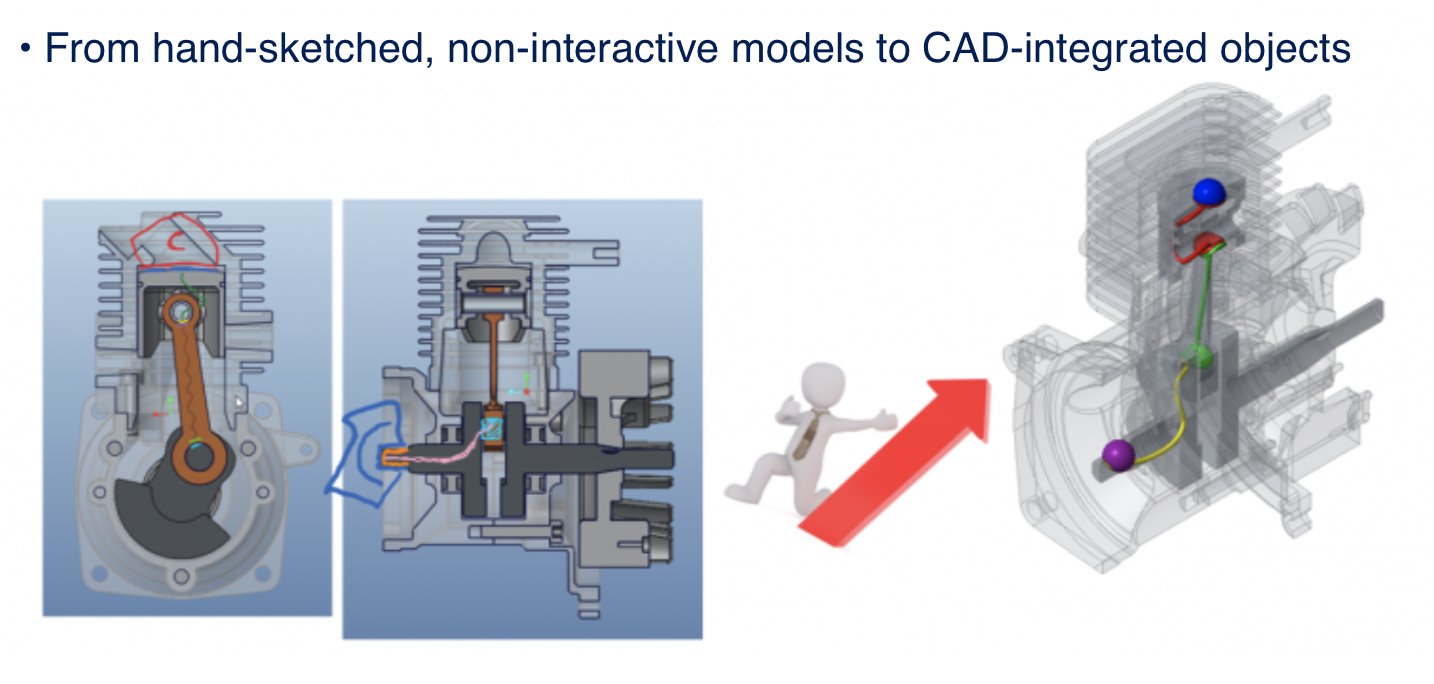 • From hand-sketched, non-interactive models to CAD-integrated objects